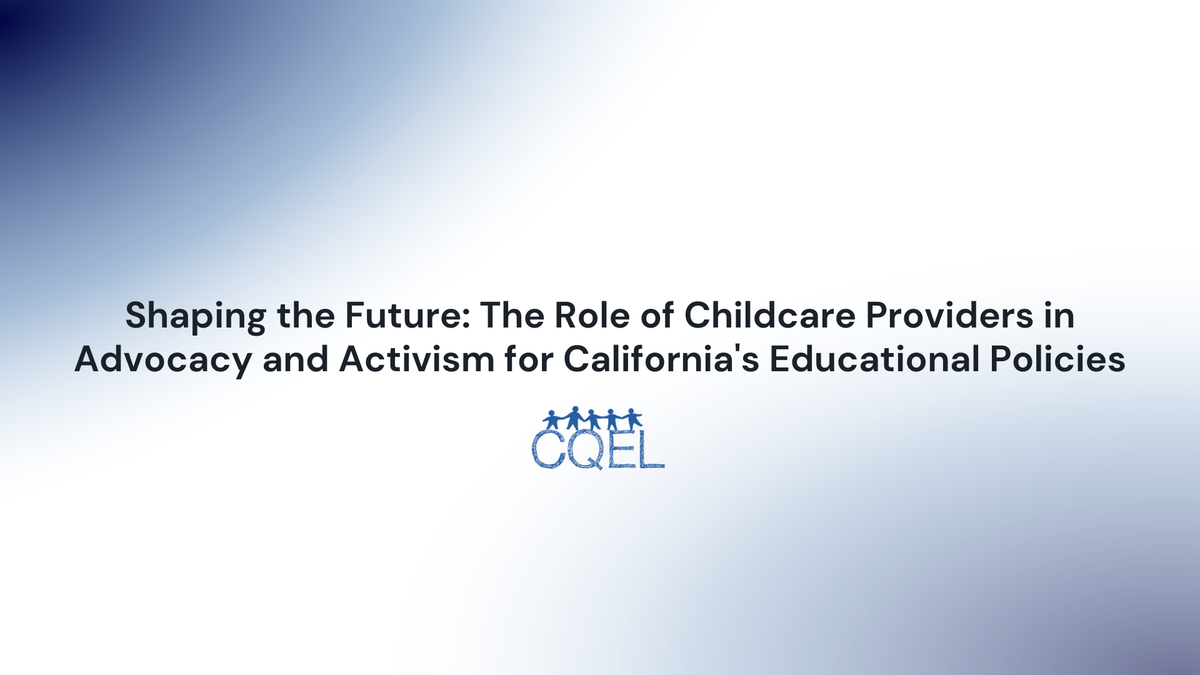 Shaping the Future: The Role of Childcare Providers in Advocacy and Activism for California's Educational Policies

CQEL